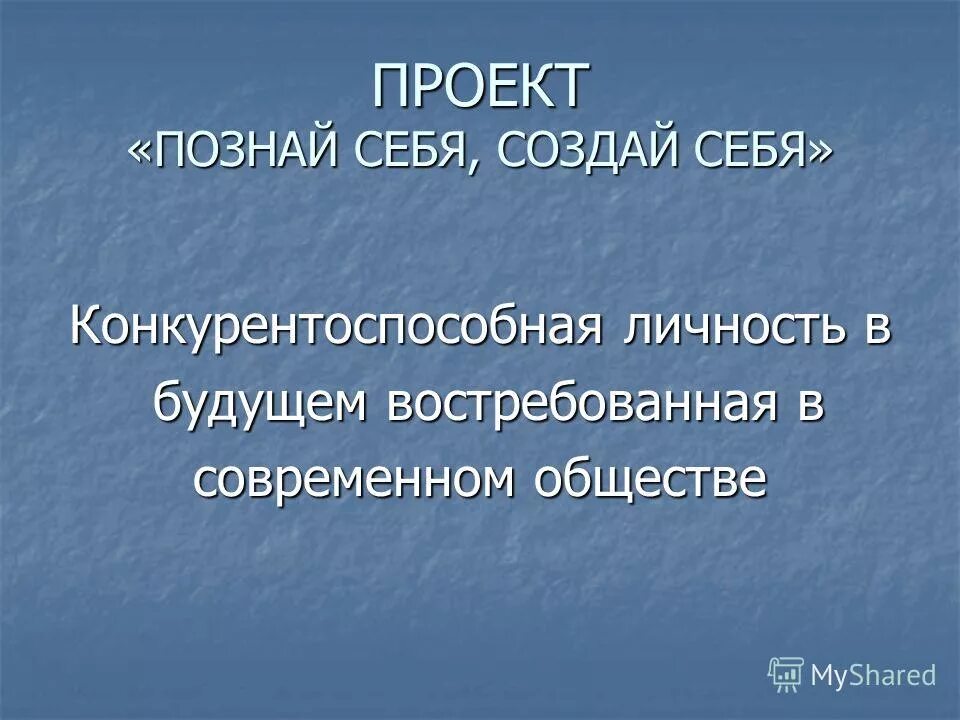 ПРОЕКТ
«ПОЗНАЙ СЕБЯ, СОЗДАЙ СЕБЯ»

Конкурентоспособная личность в будущем востребованная в современном обществе

MyShared